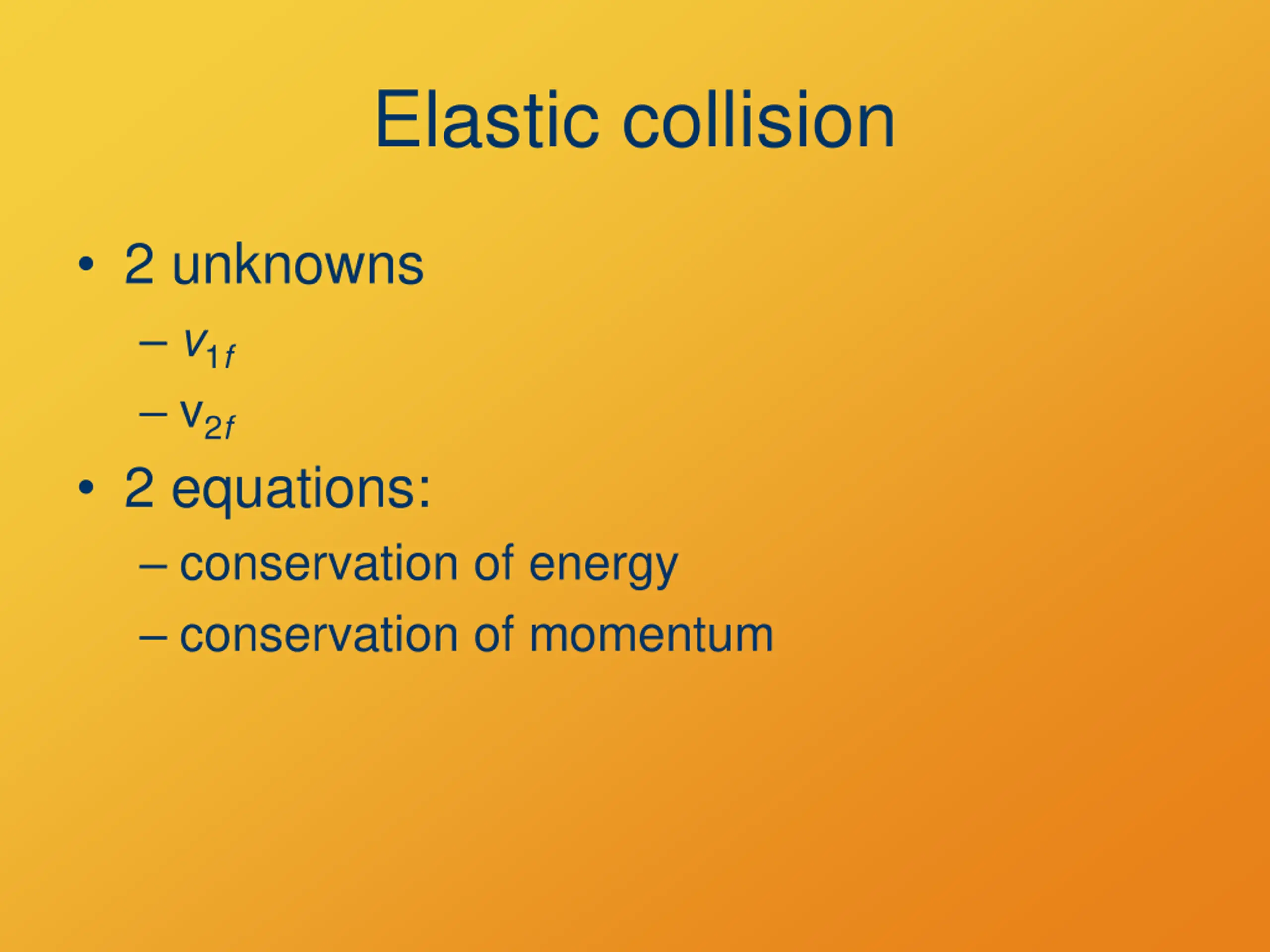 Elastic collision

• 2 unknowns
  – $v_{1f}$
  – $v_{2f}$
• 2 equations:
  – conservation of energy
  – conservation of momentum